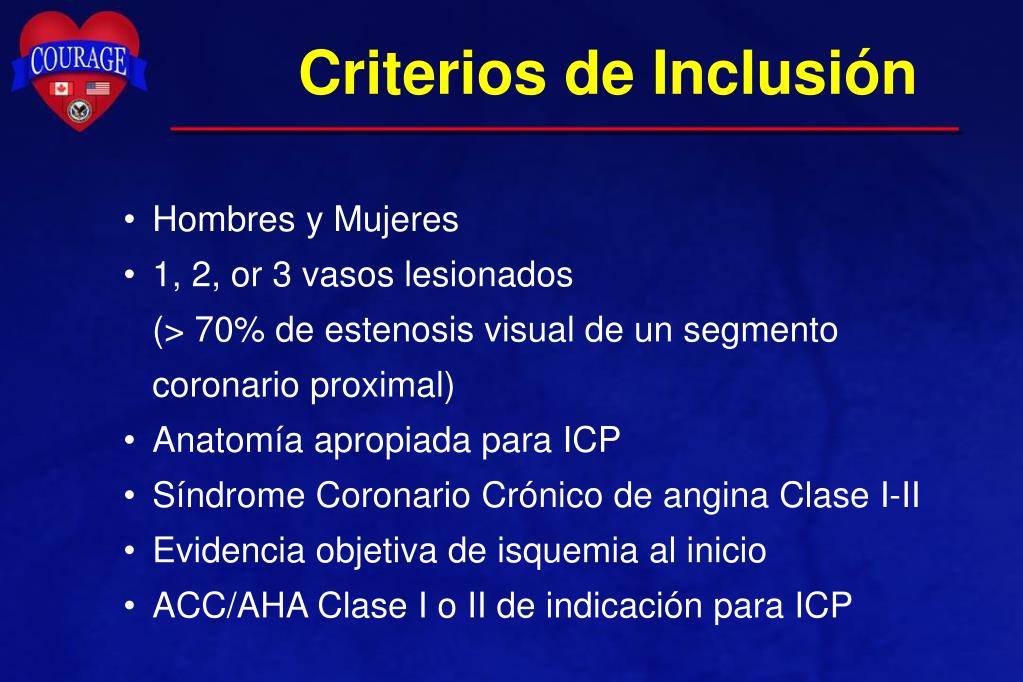 COURAGE

Criterios de Inclusión

• Hombres y Mujeres
• 1, 2, or 3 vasos lesionados (> 70% de estenosis visual de un segmento coronario proximal)
• Anatomía apropiada para ICP
• Síndrome Coronario Crónico de angina Clase I-II
• Evidencia objetiva de isquemia al inicio
• ACC/AHA Clase I o II de indicación para ICP